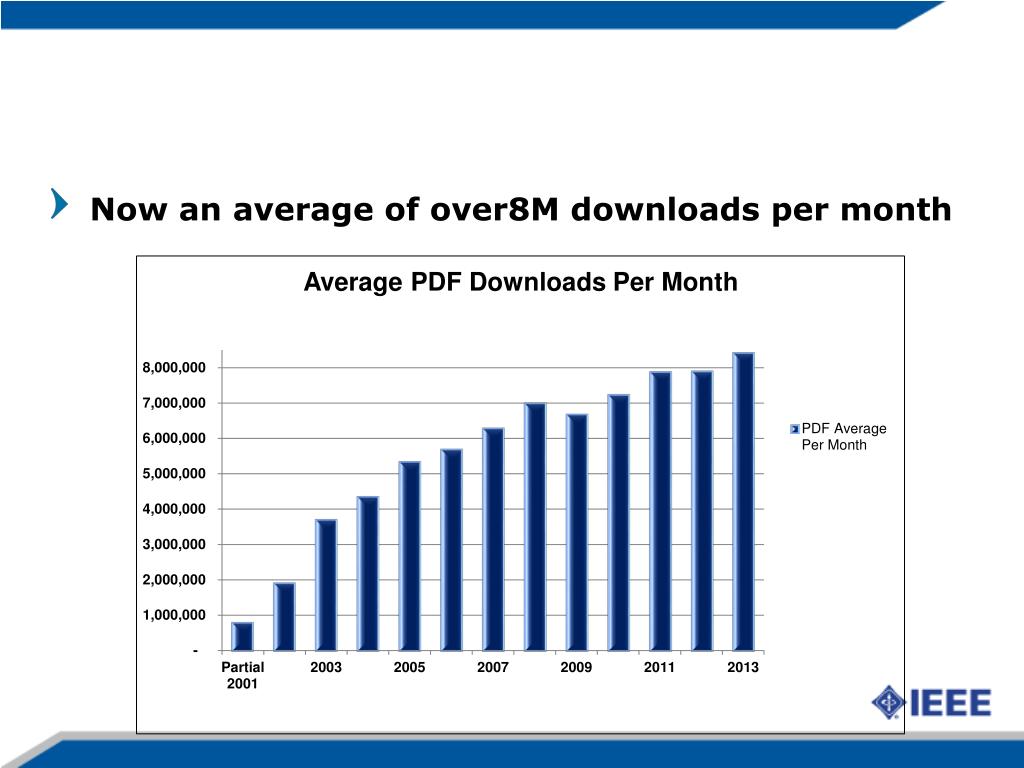 Now an average of over8M downloads per month

Average PDF Downloads Per Month

8,000,000
7,000,000
6,000,000
5,000,000
4,000,000
3,000,000
2,000,000
1,000,000
-

Partial 2001
2003
2005
2007
2009
2011
2013

PDF Average Per Month

IEEE